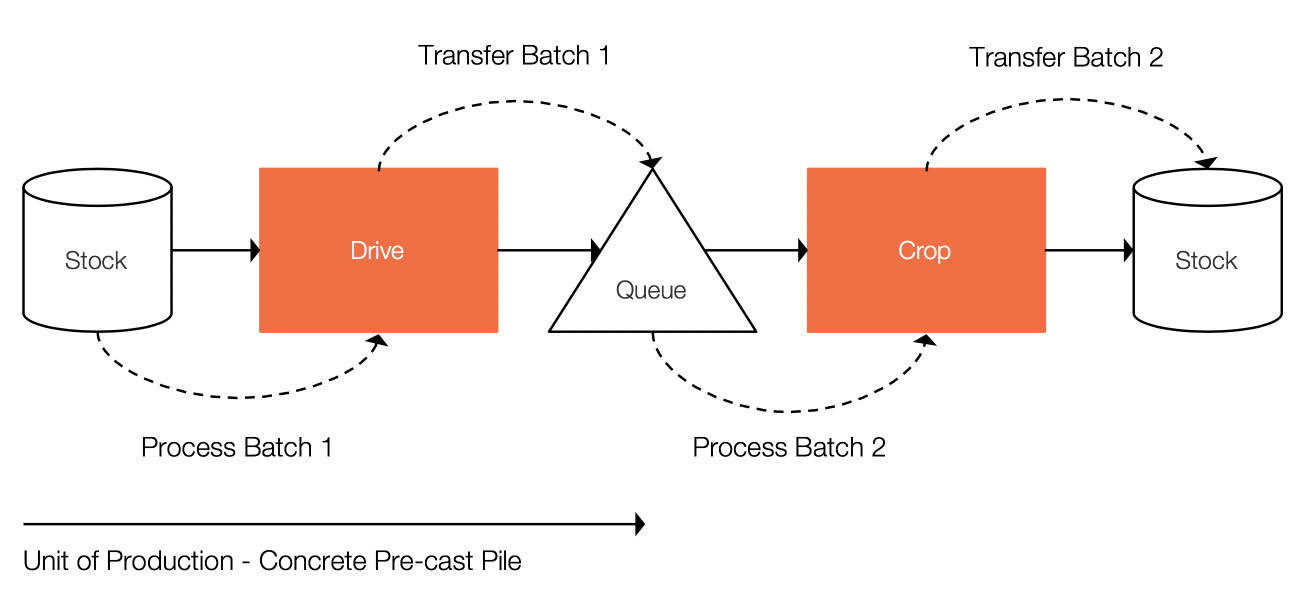 Transfer Batch 1

Transfer Batch 2

Stock

Drive

Queue

Crop

Stock

Process Batch 1

Process Batch 2

Unit of Production - Concrete Pre-cast Pile